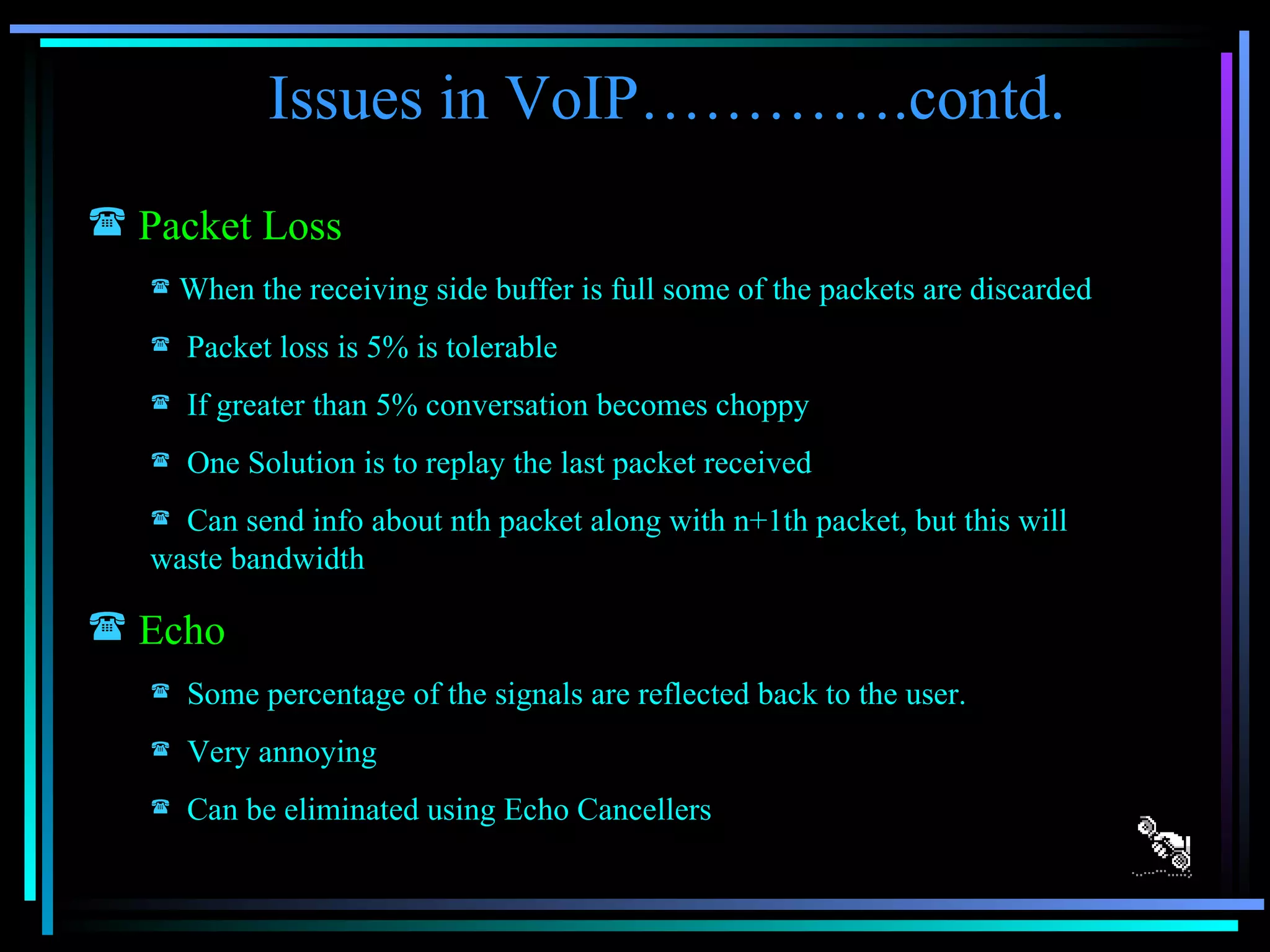 Issues in VoIP…………contd.

☎ Packet Loss

☎ When the receiving side buffer is full some of the packets are discarded

☎ Packet loss is 5% is tolerable

☎ If greater than 5% conversation becomes choppy

☎ One Solution is to replay the last packet received

☎ Can send info about nth packet along with n+1th packet, but this will waste bandwidth

☎ Echo

☎ Some percentage of the signals are reflected back to the user.

☎ Very annoying

☎ Can be eliminated using Echo Cancellers